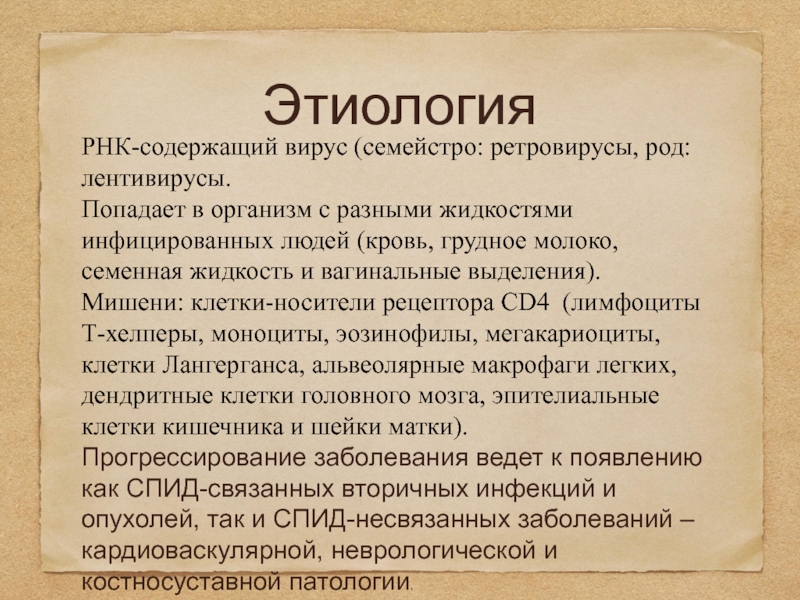 Этиология

РНК-содержащий вирус (семейстро: ретровирусы, род: лентивирусы.
Попадает в организм с разными жидкостями инфицированных людей (кровь, грудное молоко, семенная жидкость и вагинальные выделения).
Мишени: клетки-носители рецептора CD4 (лимфоциты Т-хелперы, моноциты, эозинофилы, мегакариоциты, клетки Лангерганса, альвеолярные макрофаги легких, дендритные клетки головного мозга, эпителиальные клетки кишечника и шейки матки).
Прогрессирование заболевания ведет к появлению как СПИД-связанных вторичных инфекций и опухолей, так и СПИД-несвязанных заболеваний – кардиоваскулярной, неврологической и костносуставной патологии.